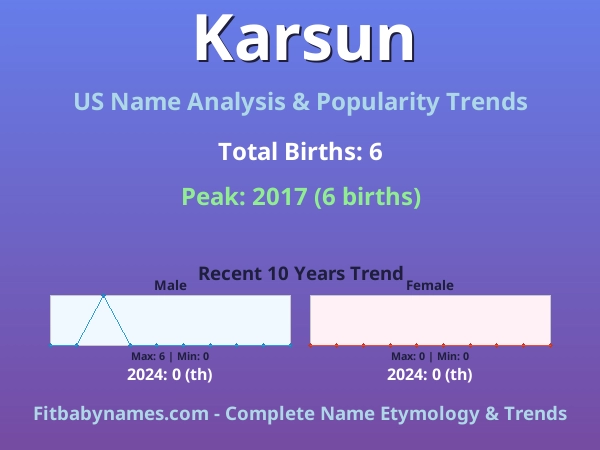 Karsun

US Name Analysis & Popularity Trends

Total Births: 6

Peak: 2017 (6 births)

Recent 10 Years Trend

Male

Max: 6 | Min: 0

2024: 0 (th)

Female

Max: 0 | Min: 0

2024: 0 (th)

Fitbabynames.com - Complete Name Etymology & Trends